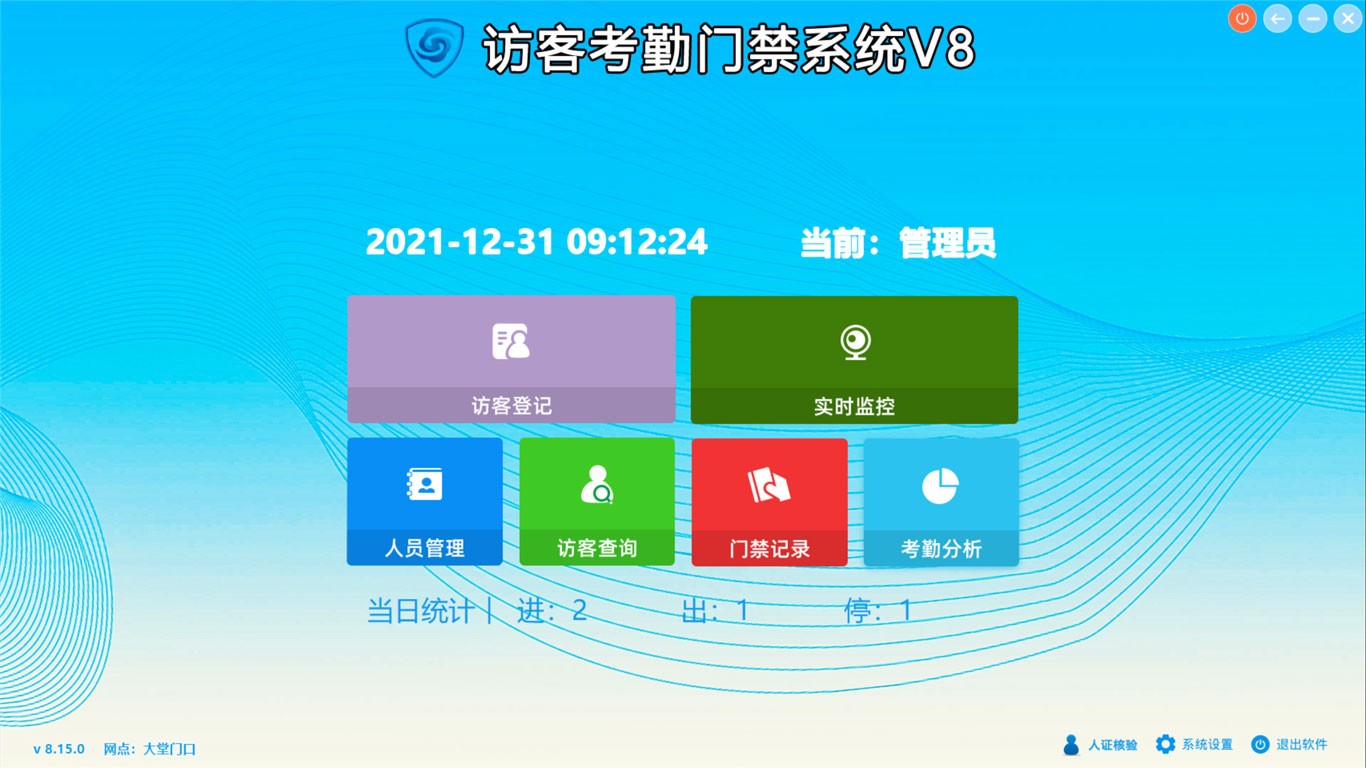 访客考勤门禁系统V8

2021-12-31 09:12:24 当前：管理员

访客登记

实时监控

人员管理

访客查询

门禁记录

考勤分析

当日统计 | 进：2 出：1 停：1

v 8.15.0 网点：大堂门口

人证核验 系统设置 退出软件